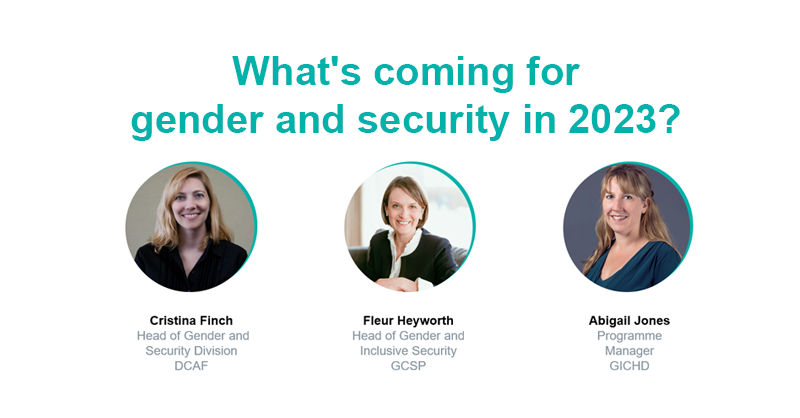 What's coming for gender and security in 2023?

Cristina Finch
Head of Gender and Security Division
DCAF

Fleur Heyworth
Head of Gender and Inclusive Security
GCSP

Abigail Jones
Programme Manager
GICHD